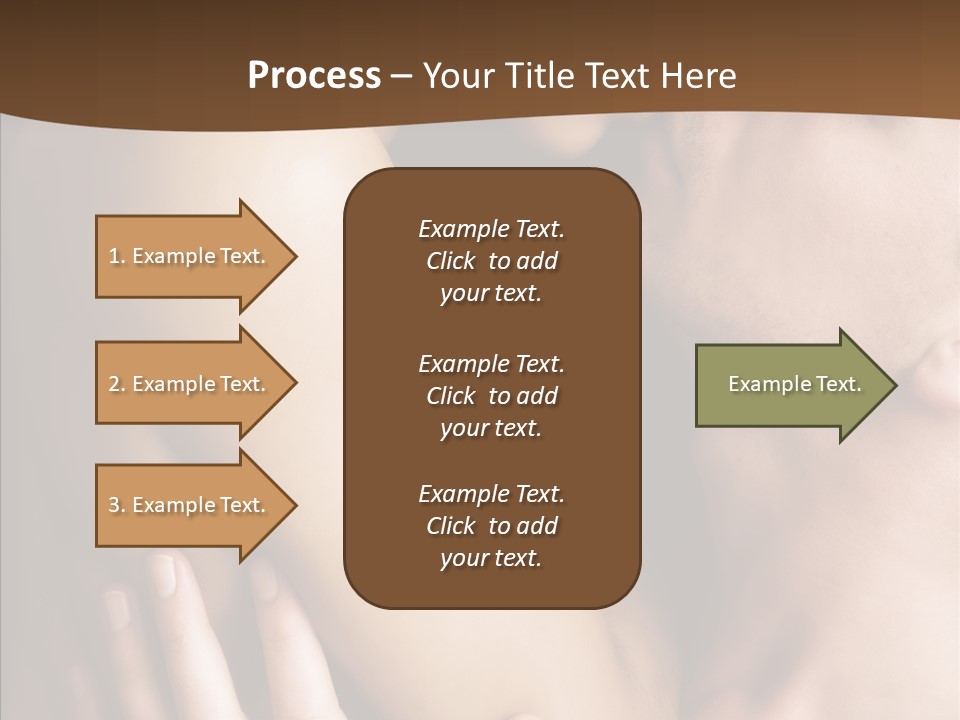 Process – Your Title Text Here

1. Example Text.

2. Example Text.

3. Example Text.

Example Text. Click to add your text.

Example Text. Click to add your text.

Example Text. Click to add your text.

Example Text.